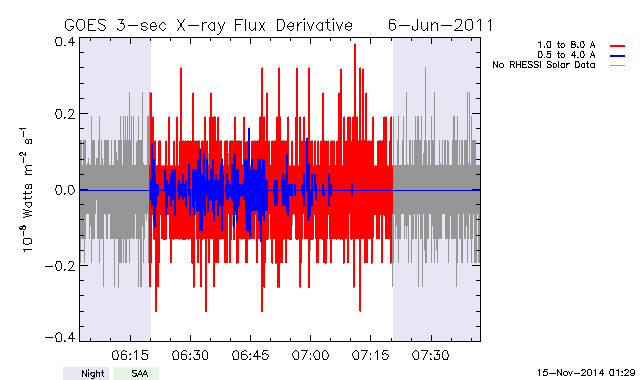 GOES 3-sec X-ray Flux Derivative 6-Jun-2011

1.0 to 8.0 A
0.5 to 4.0 A
No RHESSI Solar Data

$10^{-8}$ Watts $m^{-2}$ $s^{-1}$

0.4
0.2
0.0
−0.2
−0.4

06:15
06:30
06:45
07:00
07:15
07:30

Night
SAA

15-Nov-2014 01:29